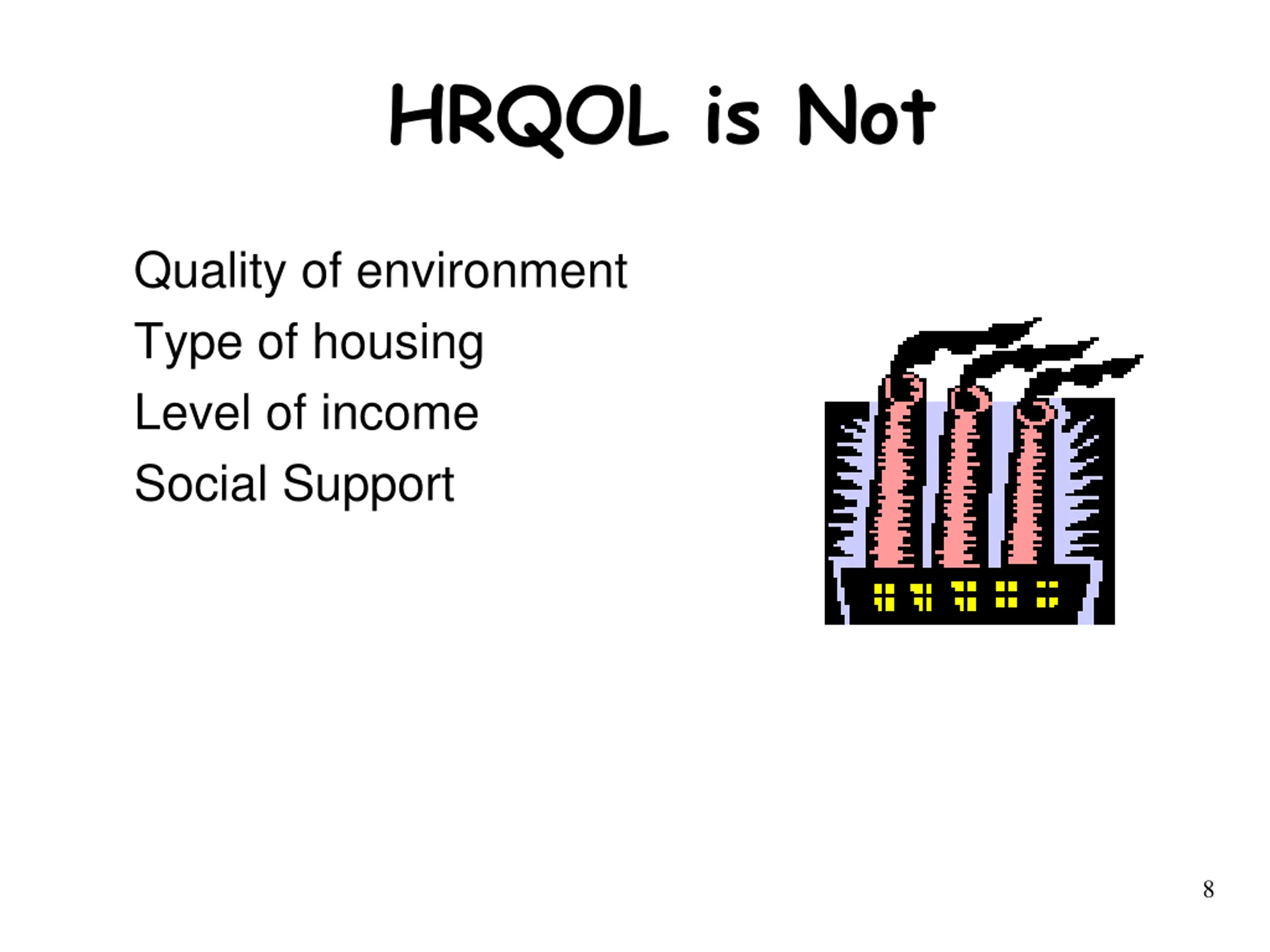 HRQOL is Not

Quality of environment
Type of housing
Level of income
Social Support

8